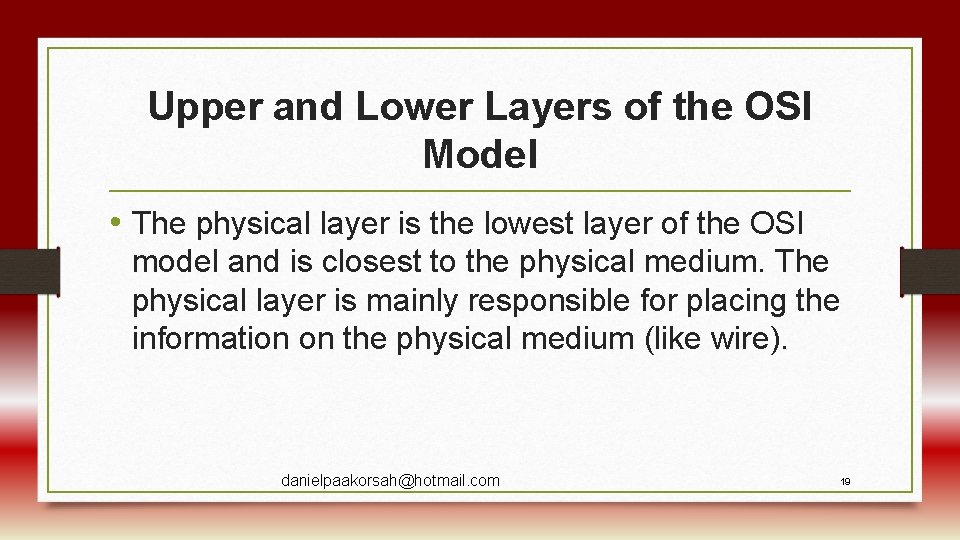 Upper and Lower Layers of the OSI Model

• The physical layer is the lowest layer of the OSI model and is closest to the physical medium. The physical layer is mainly responsible for placing the information on the physical medium (like wire).

danielpaakorsah@hotmail.com

19